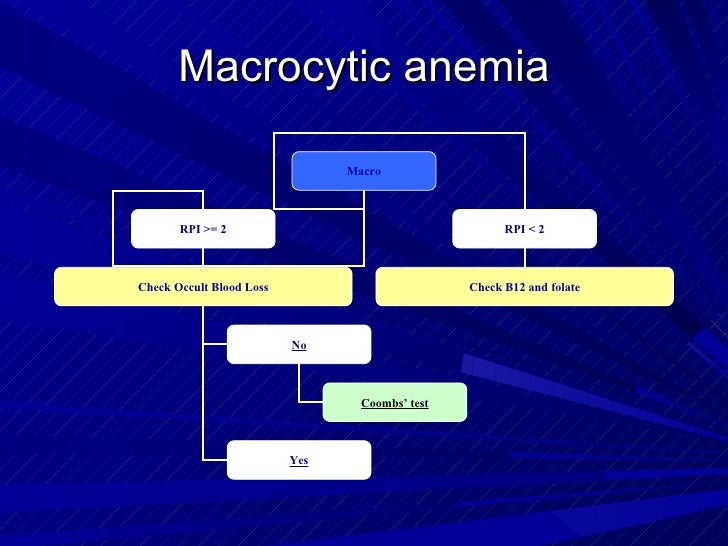 Macrocytic anemia

Macro

RPI >= 2

RPI < 2

Check Occult Blood Loss

Check B12 and folate

No

Coombs' test

Yes